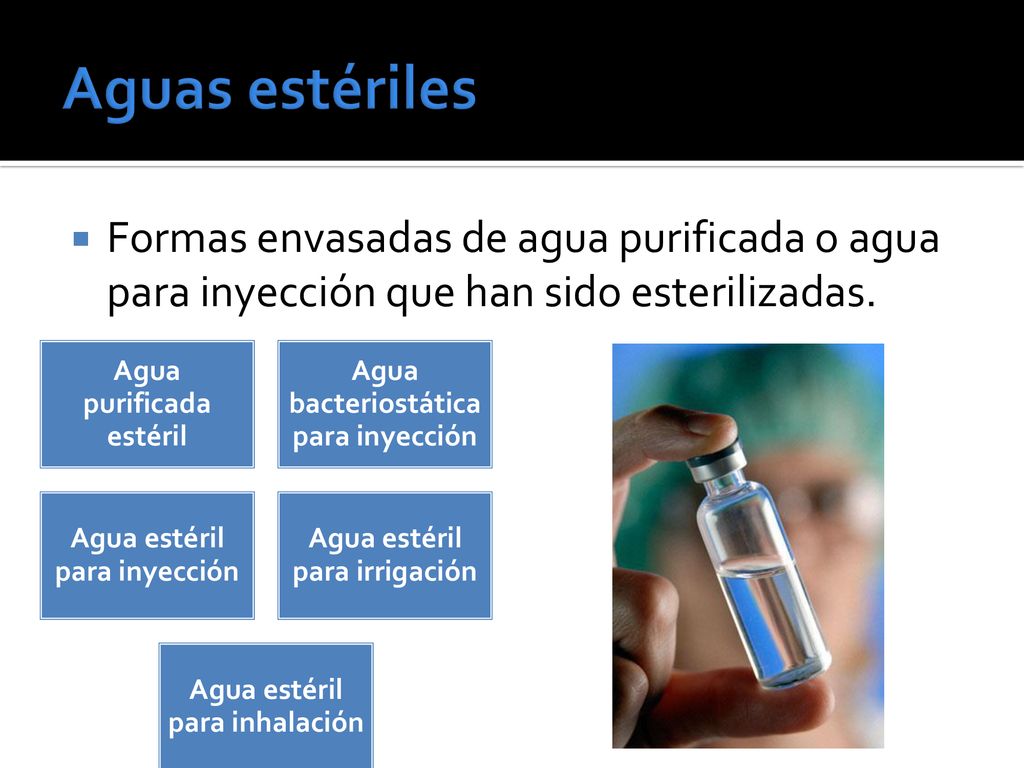 Aguas estériles

Formas envasadas de agua purificada o agua para inyección que han sido esterilizadas.

Agua purificada estéril

Agua bacteriostática para inyección

Agua estéril para inyección

Agua estéril para irrigación

Agua estéril para inhalación